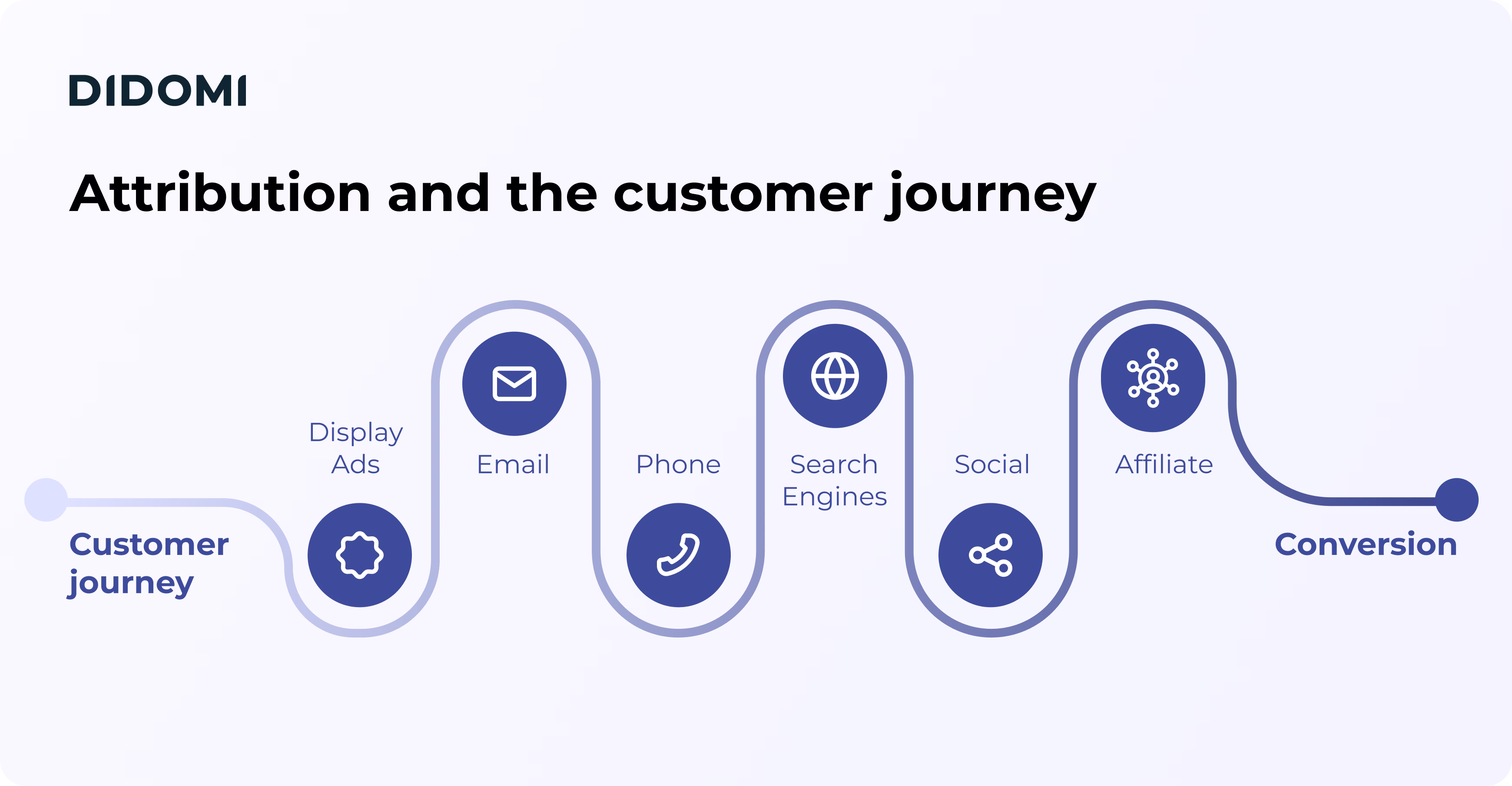 DIDOMI

Attribution and the customer journey

Customer journey

Display Ads

Email

Phone

Search Engines

Social

Affiliate

Conversion